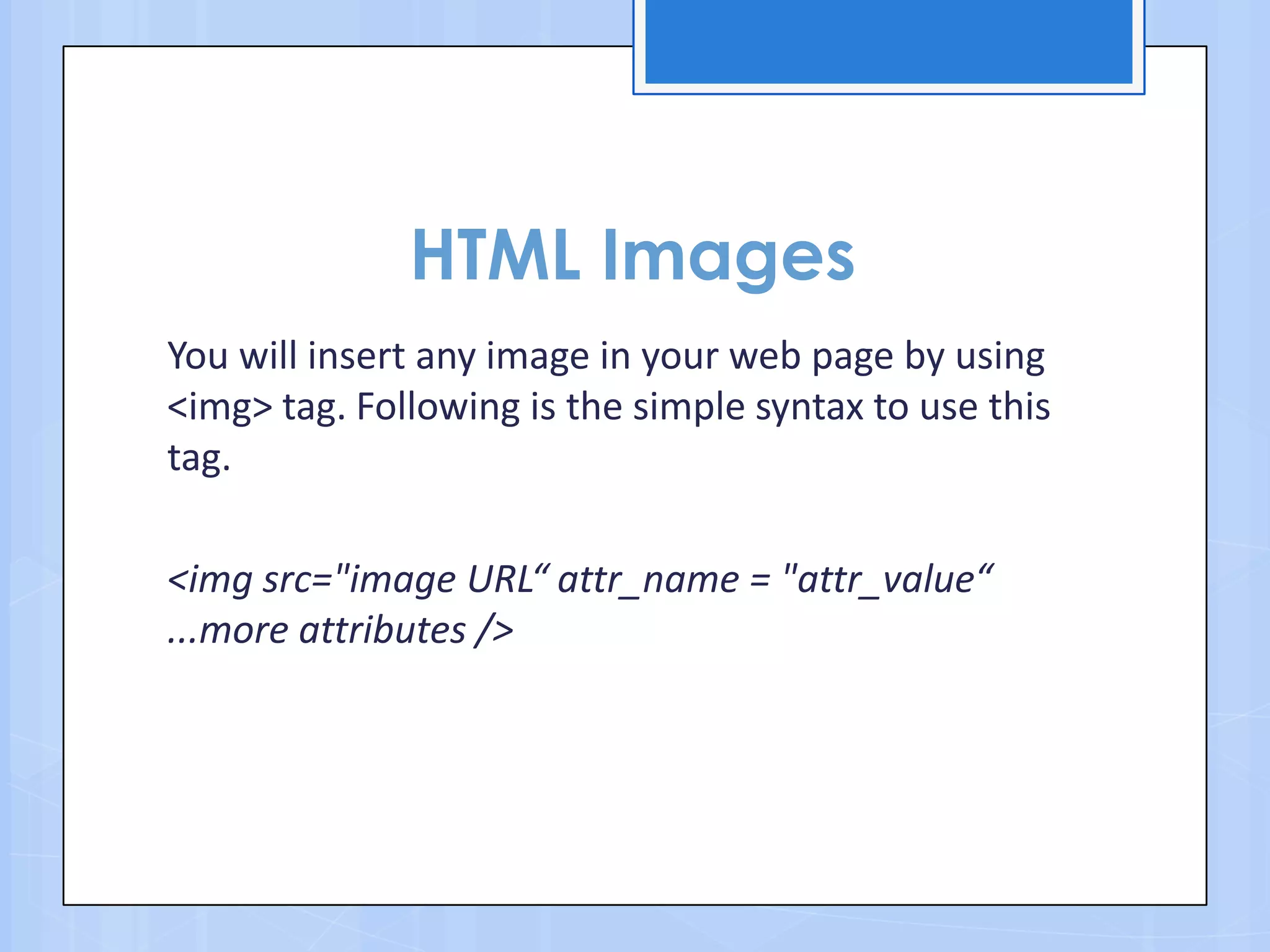 HTML Images

You will insert any image in your web page by using <img> tag. Following is the simple syntax to use this tag.

<img src="image URL“ attr_name = "attr_value“ ...more attributes />